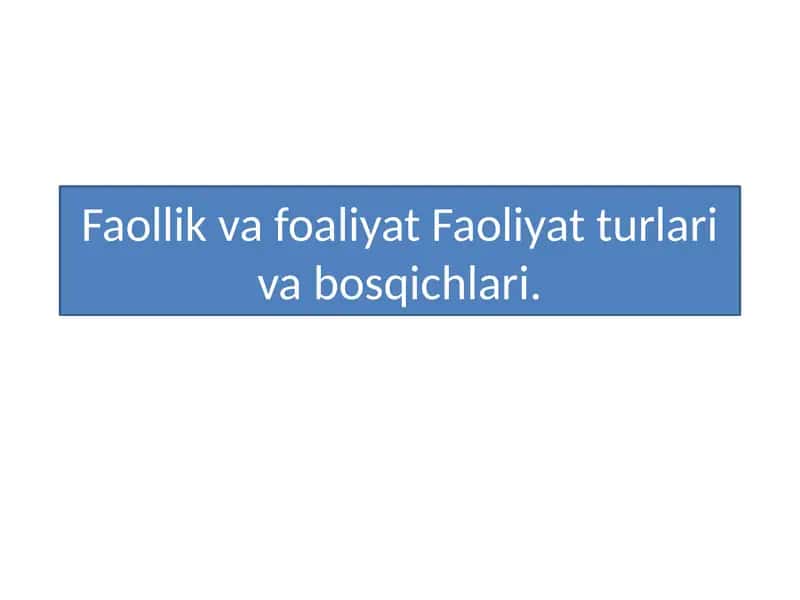 Faollik va foaliyat Faoliyat turlari va bosqichlari.